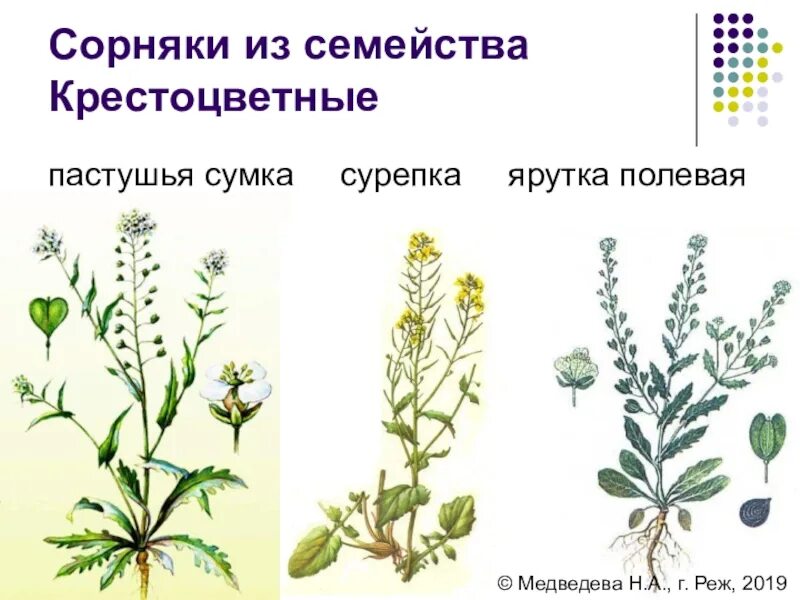 Сорняки из семейства Крестоцветные

пастушья сумка

сурепка

ярутка полевая

© Медведева Н.А., г. Реж, 2019